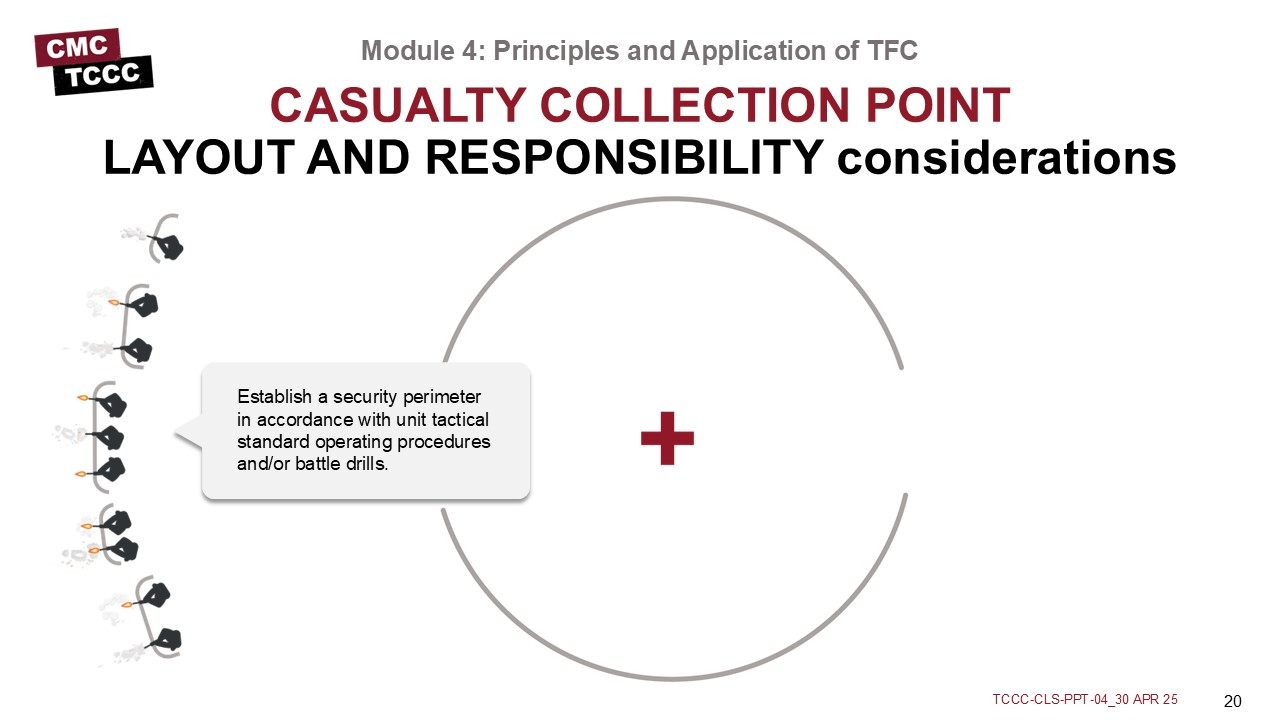 CMC
TCCC

Module 4: Principles and Application of TFC

CASUALTY COLLECTION POINT
LAYOUT AND RESPONSIBILITY considerations

Establish a security perimeter in accordance with unit tactical standard operating procedures and/or battle drills.

TCCC-CLS-PPT-04_30 APR 25

20